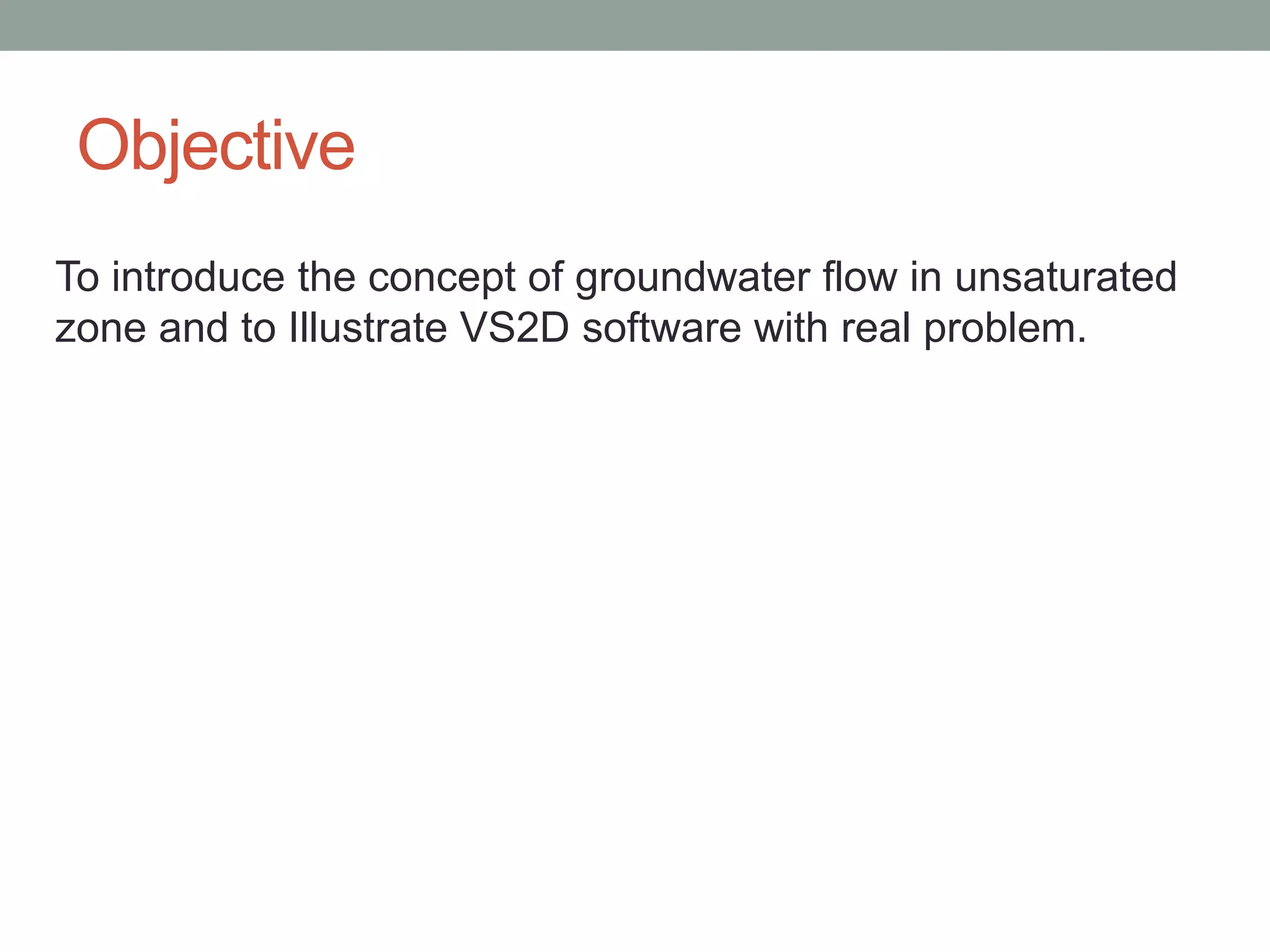 Objective

To introduce the concept of groundwater flow in unsaturated zone and to Illustrate VS2D software with real problem.